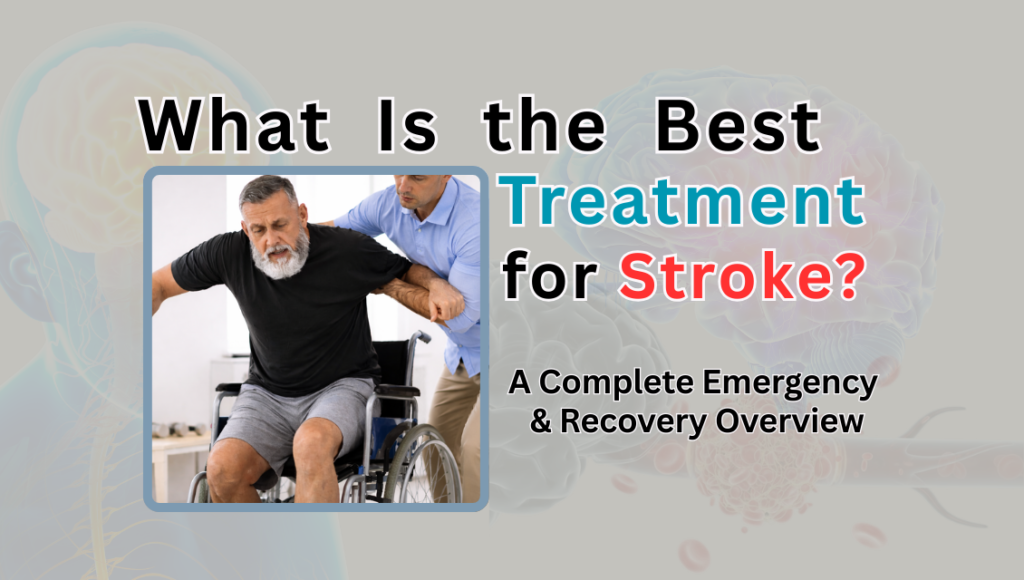 What Is the Best Treatment for Stroke?

A Complete Emergency & Recovery Overview